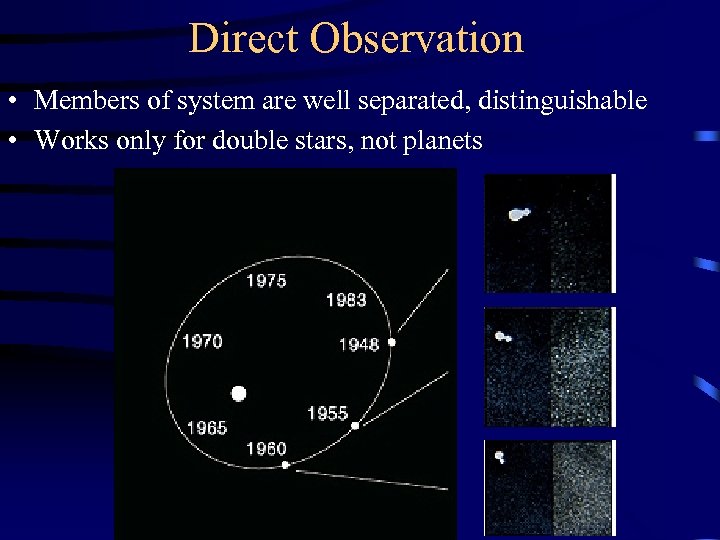 Direct Observation

• Members of system are well separated, distinguishable
• Works only for double stars, not planets

1975
1983
1970
1948
1955
1965
1960